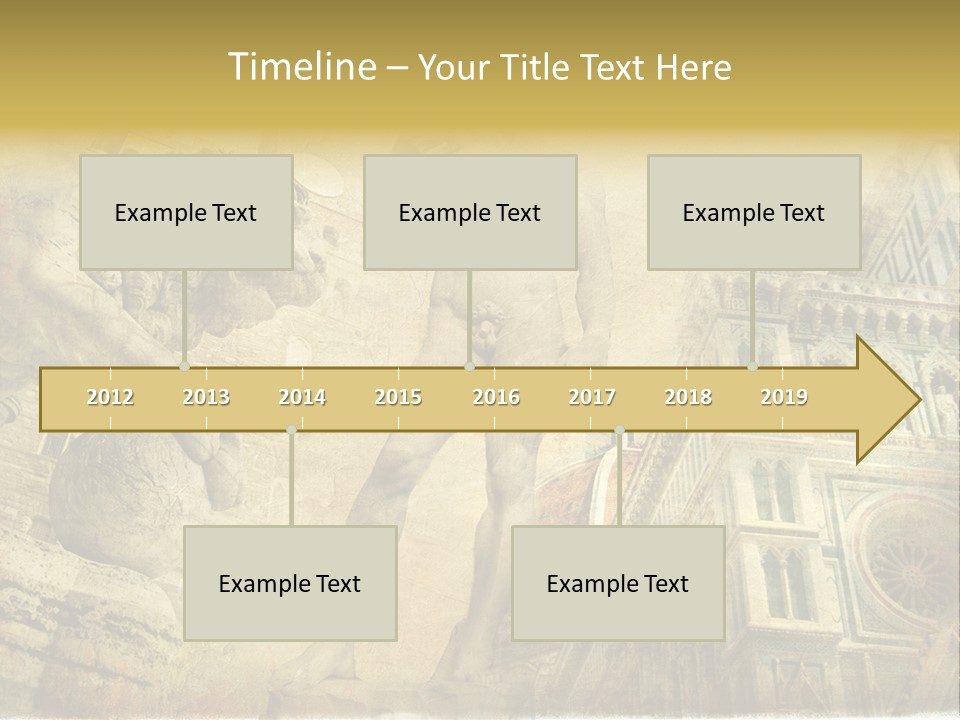 Timeline – Your Title Text Here

Example Text

Example Text

Example Text

2012 2013 2014 2015 2016 2017 2018 2019

Example Text

Example Text